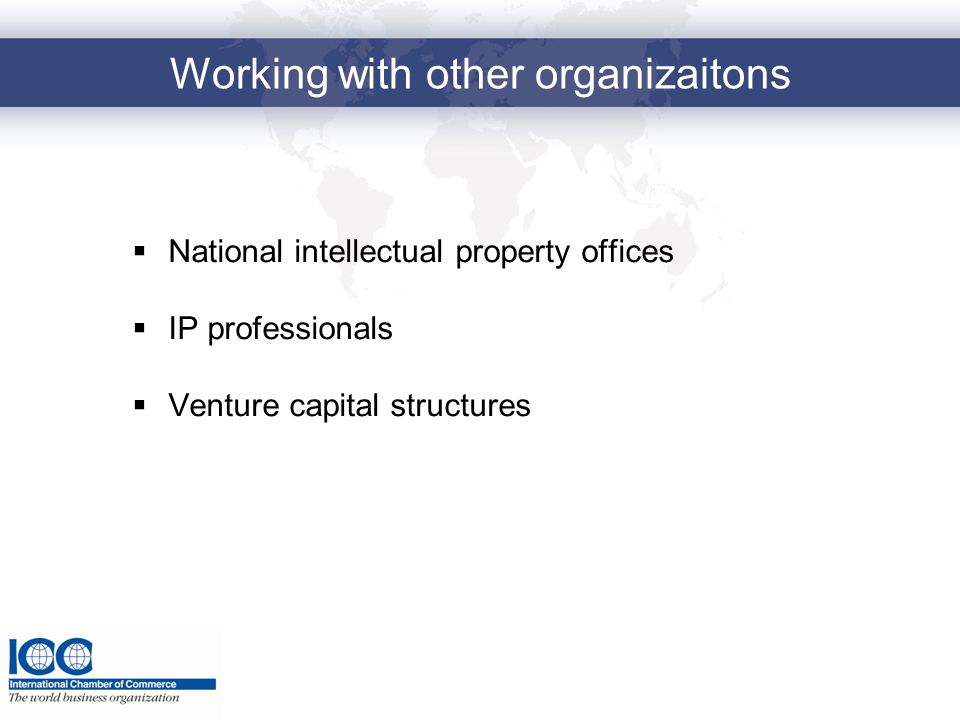 Working with other organizaitons

▪ National intellectual property offices

▪ IP professionals

▪ Venture capital structures

ICC
International Chamber of Commerce
The world business organization